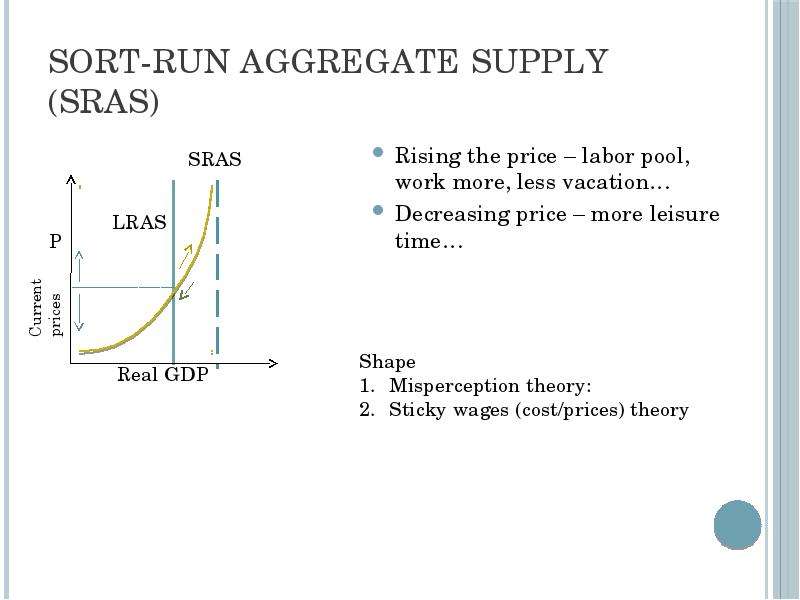 SORT-RUN AGGREGATE SUPPLY (SRAS)

SRAS

LRAS

P

Current prices

Real GDP

• Rising the price – labor pool, work more, less vacation…
• Decreasing price – more leisure time…

Shape
1. Misperception theory:
2. Sticky wages (cost/prices) theory